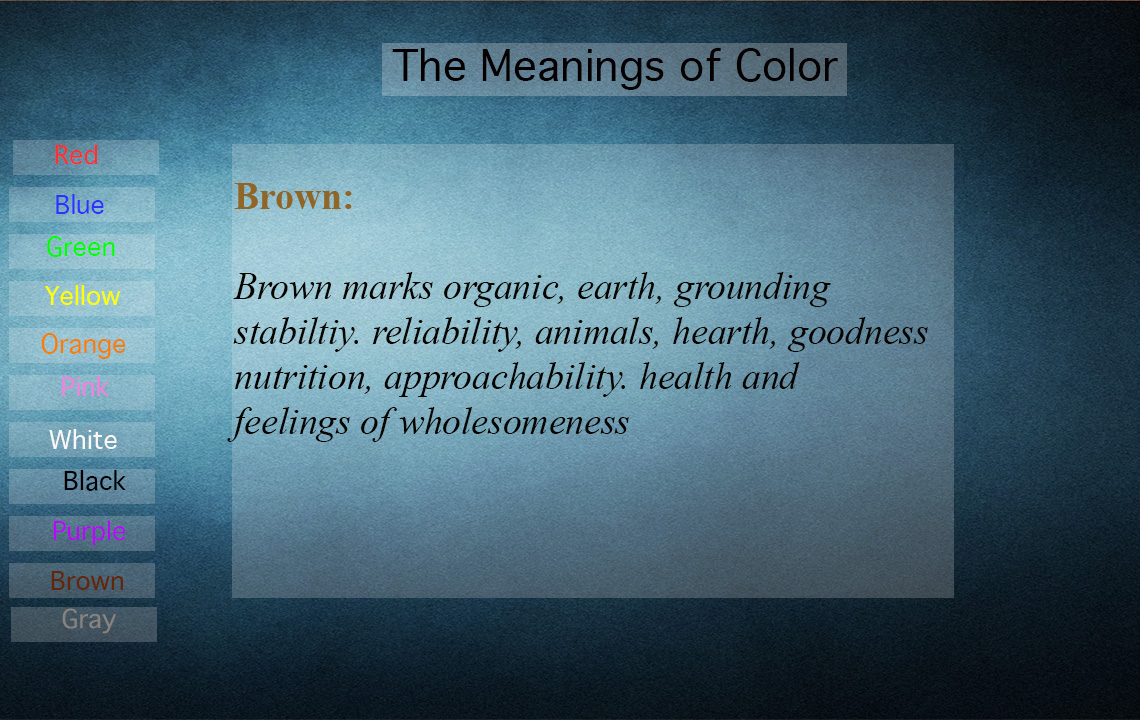 The Meanings of Color

Red
Blue
Green
Yellow
Orange
Pink
White
Black
Purple
Brown
Gray

Brown:

Brown marks organic, earth, grounding stabiltiy. reliability, animals, hearth, goodness nutrition, approachability. health and feelings of wholesomeness